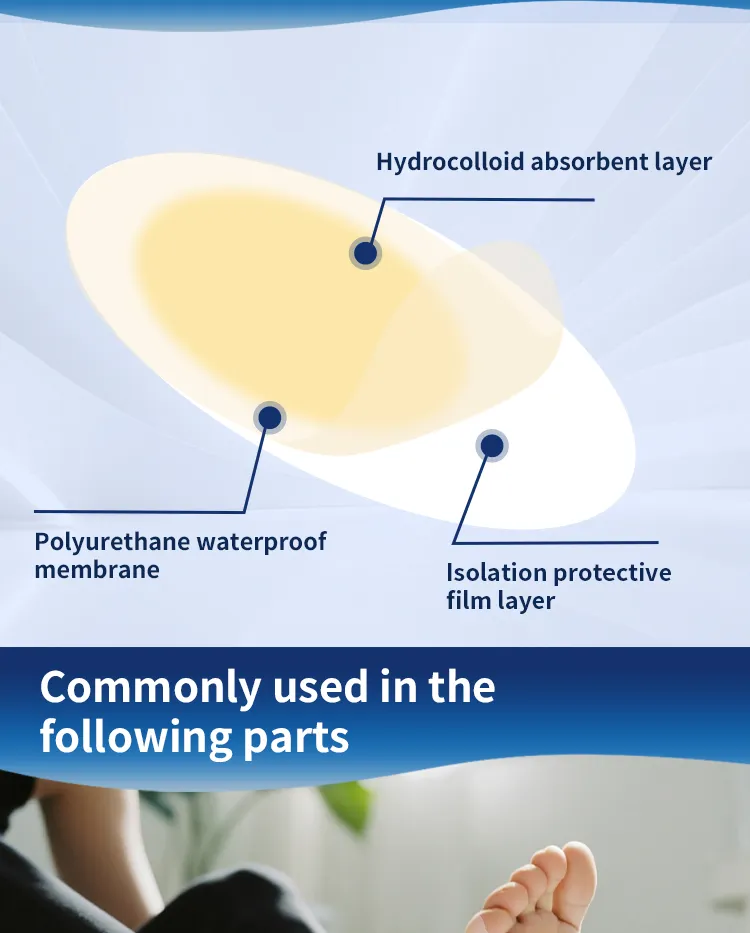 Hydrocolloid absorbent layer

Polyurethane waterproof membrane

Isolation protective film layer

Commonly used in the following parts